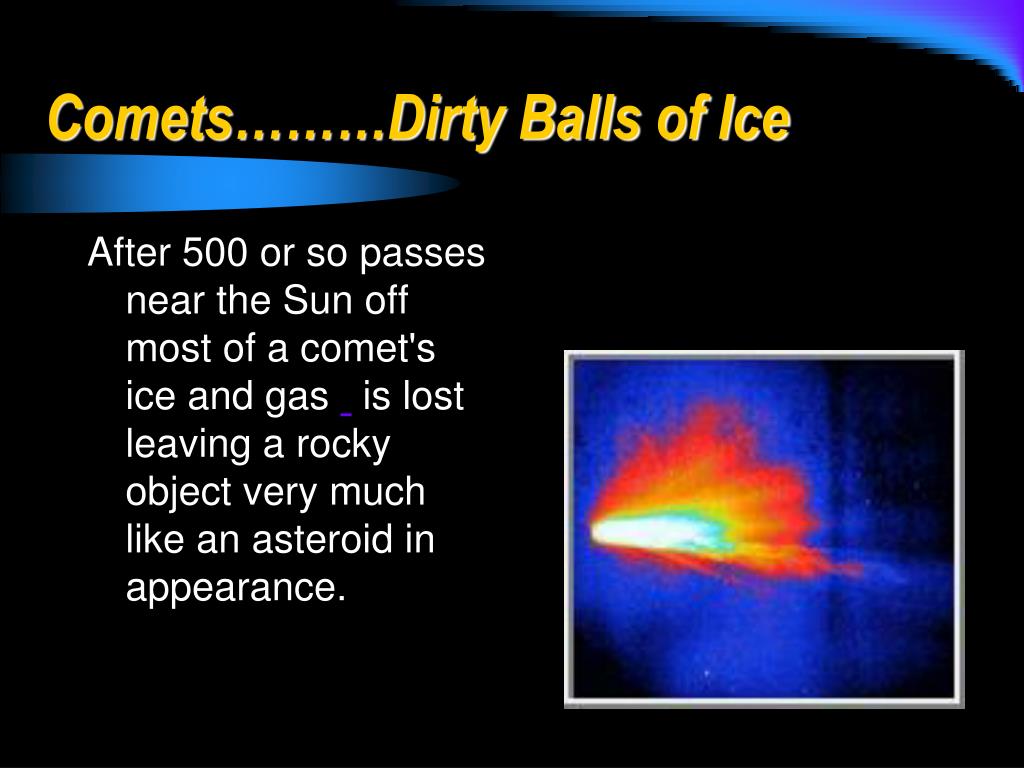 Comets………Dirty Balls of Ice

After 500 or so passes near the Sun off most of a comet's ice and gas _ is lost leaving a rocky object very much like an asteroid in appearance.